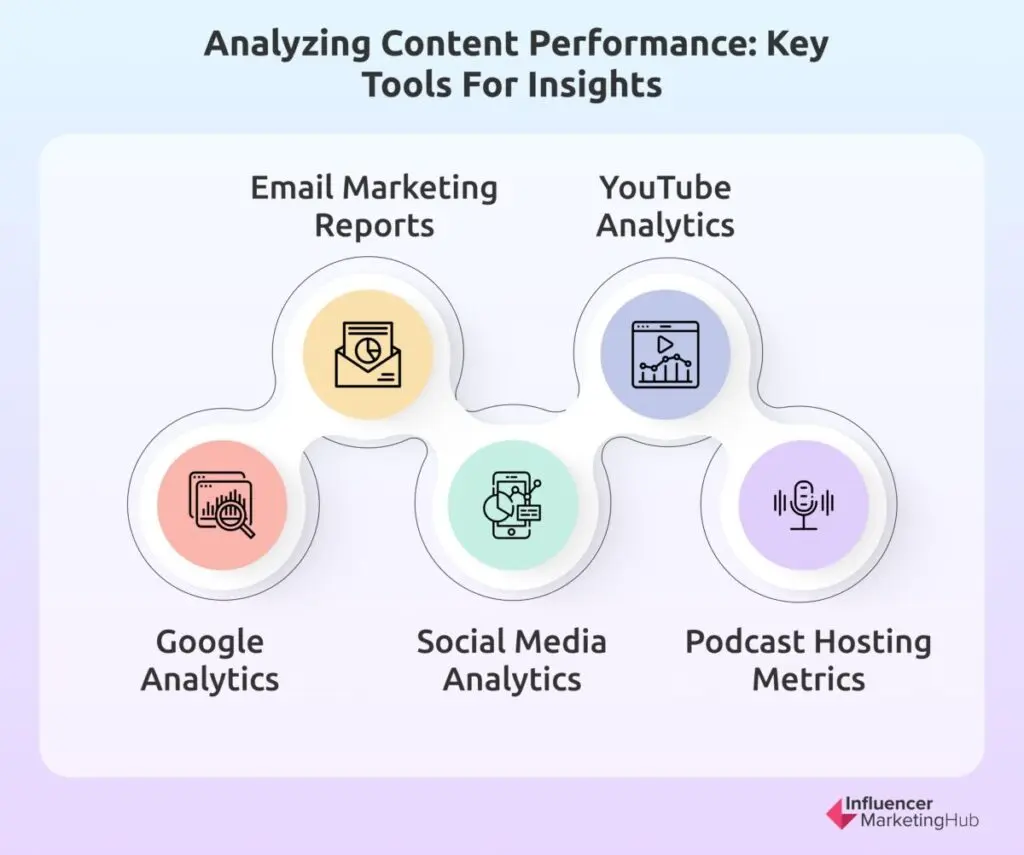 Analyzing Content Performance: Key Tools For Insights

Email Marketing Reports

YouTube Analytics

Google Analytics

Social Media Analytics

Podcast Hosting Metrics

Influencer MarketingHub